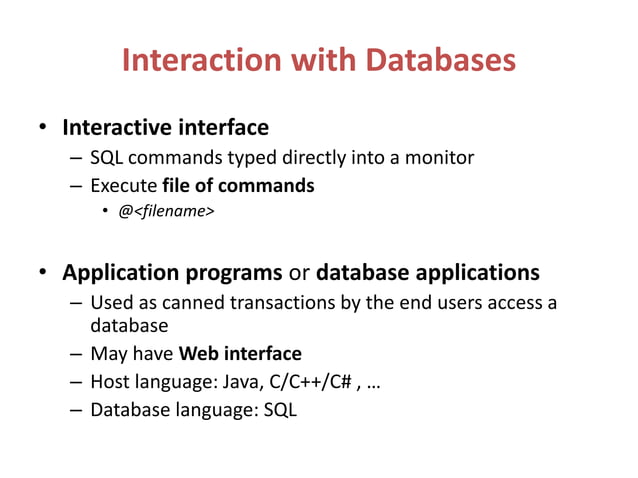 Interaction with Databases

• Interactive interface
– SQL commands typed directly into a monitor
– Execute file of commands
• @<filename>

• Application programs or database applications
– Used as canned transactions by the end users access a database
– May have Web interface
– Host language: Java, C/C++/C# , …
– Database language: SQL